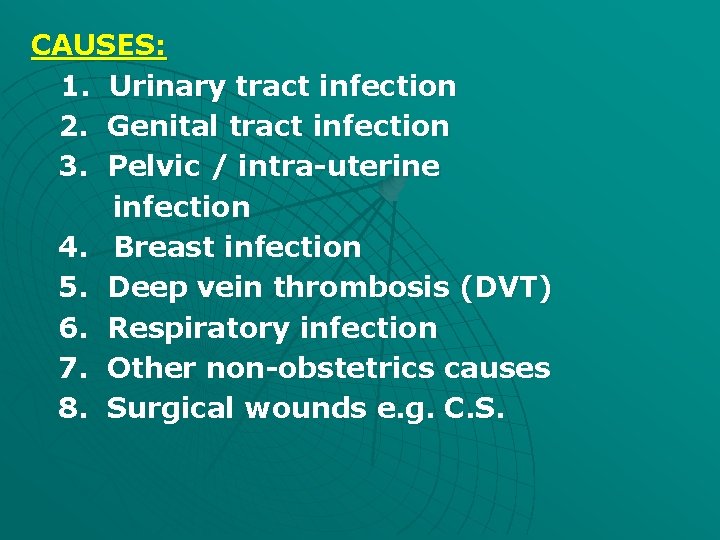 CAUSES:

1. Urinary tract infection
2. Genital tract infection
3. Pelvic / intra-uterine infection
4. Breast infection
5. Deep vein thrombosis (DVT)
6. Respiratory infection
7. Other non-obstetrics causes
8. Surgical wounds e.g. C.S.